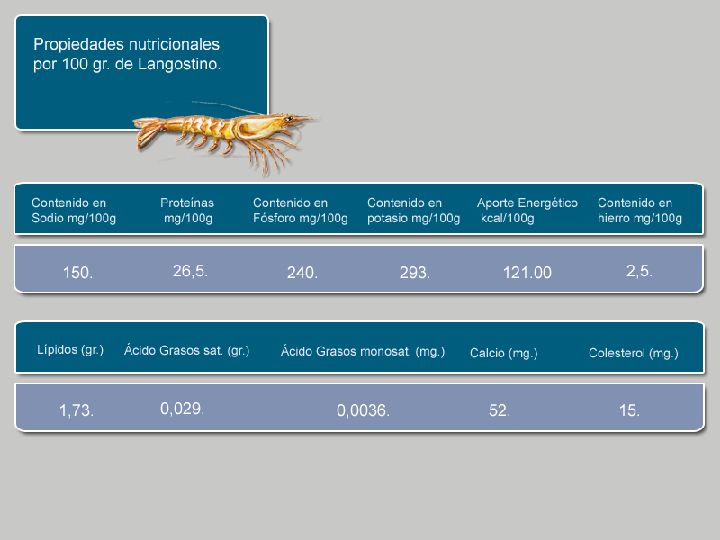 Propiedades nutricionales por 100 gr. de Langostino.

| Contenido en Sodio mg/100g | Proteínas mg/100g | Contenido en Fósforo mg/100g | Contenido en potasio mg/100g | Aporte Energético kcal/100g | Contenido en hierro mg/100g |
|---|---|---|---|---|---|
| 150. | 26,5. | 240. | 293. | 121.00 | 2,5. |

| Lípidos (gr.) | Ácido Grasos sat. (gr.) | Ácido Grasos monosat (mg.) | Calcio (mg.) | Colesterol (mg.) |
|---|---|---|---|---|
| 1,73. | 0,029. | 0,0036. | 52. | 15. |